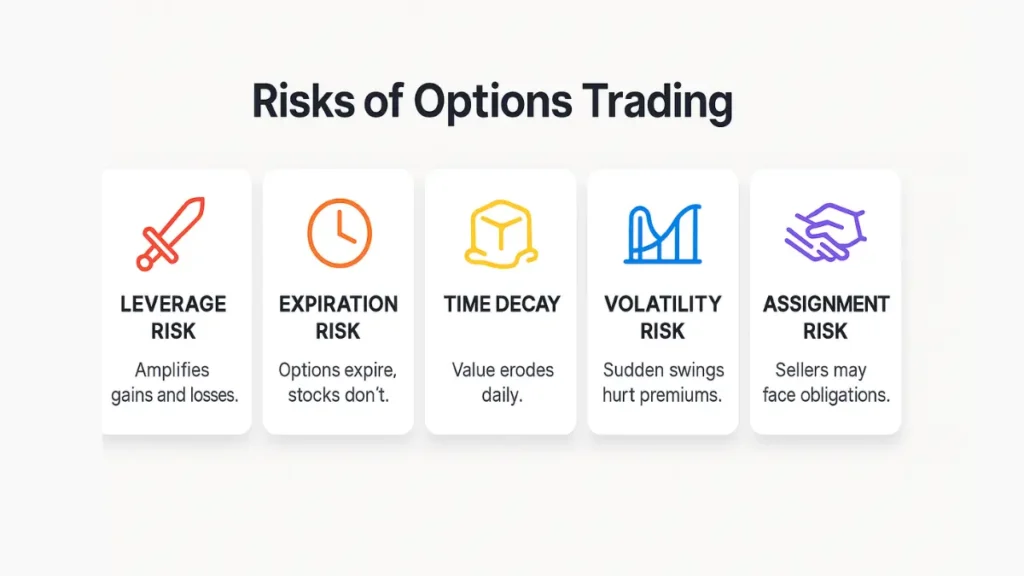 Risks of Options Trading

LEVERAGE RISK

Amplifies gains and losses.

EXPIRATION RISK

Options expire, stocks don't.

TIME DECAY

Value erodes daily.

VOLATILITY RISK

Sudden swings hurt premiums.

ASSIGNMENT RISK

Sellers may face obligations.